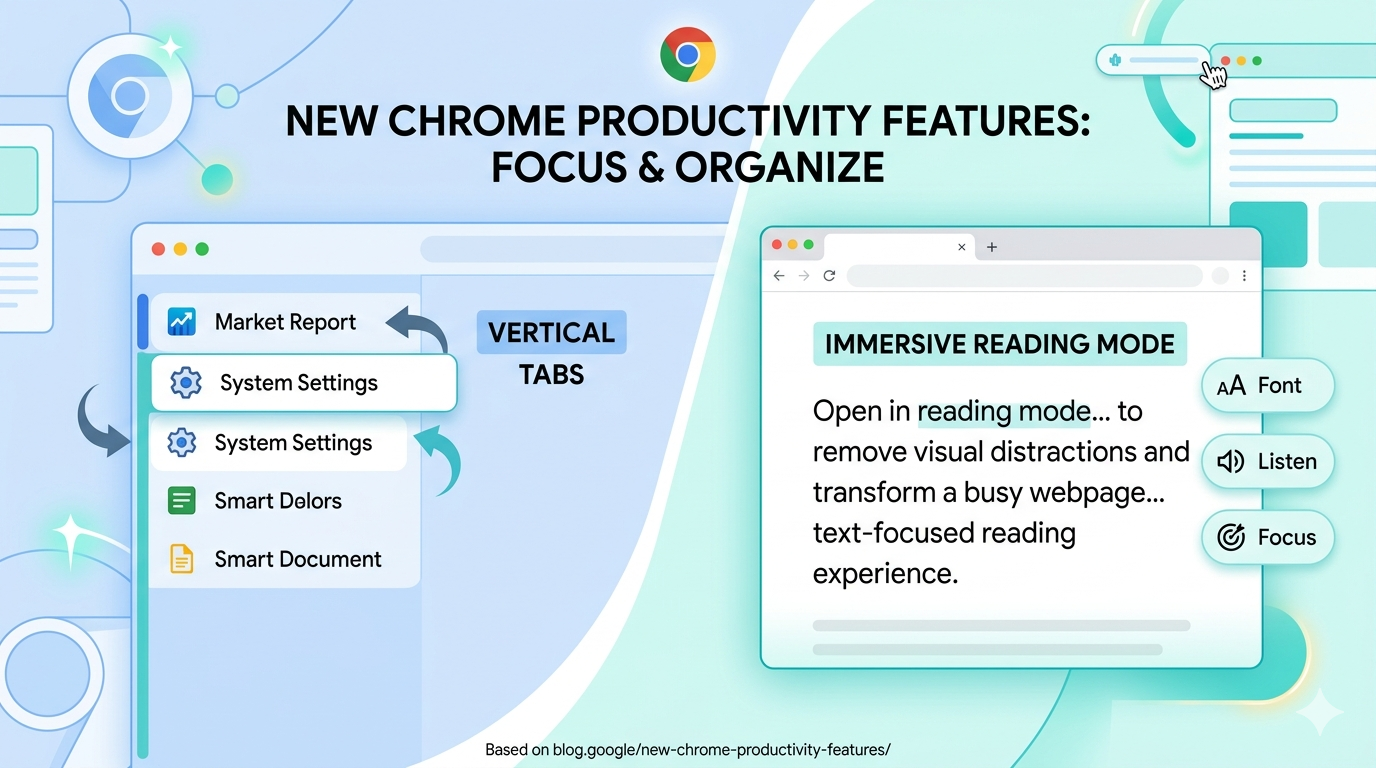 NEW CHROME PRODUCTIVITY FEATURES: FOCUS & ORGANIZE

Market Report
System Settings
System Settings
Smart Delors
Smart Document

VERTICAL TABS

IMMERSIVE READING MODE

Open in reading mode... to remove visual distractions and transform a busy webpage... text-focused reading experience.

AA Font
Listen
Focus

Based on blog.google/new-chrome-productivity-features/